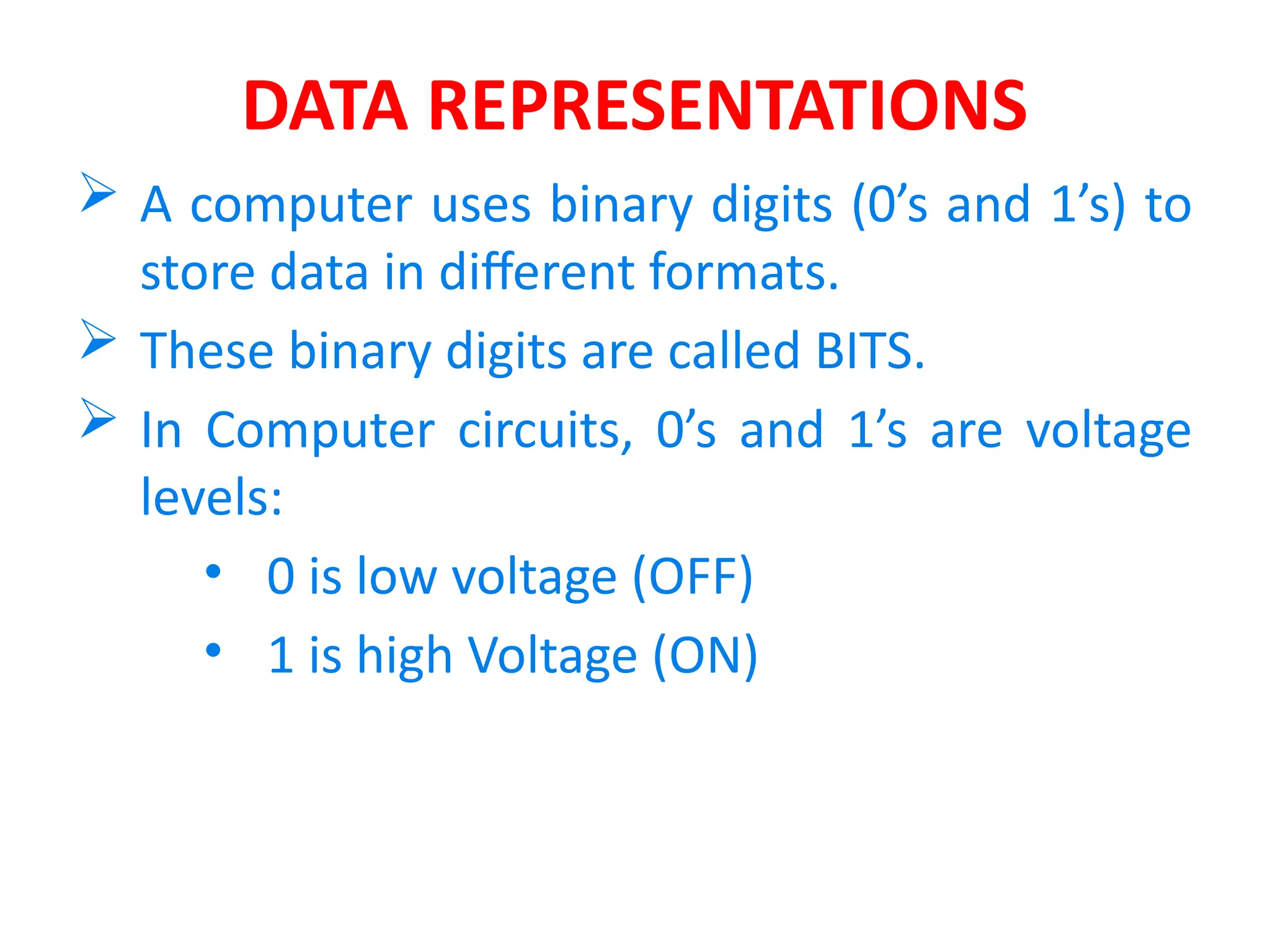 DATA REPRESENTATIONS

➢ A computer uses binary digits (0’s and 1’s) to store data in different formats.

➢ These binary digits are called BITS.

➢ In Computer circuits, 0’s and 1’s are voltage levels:

• 0 is low voltage (OFF)

• 1 is high Voltage (ON)